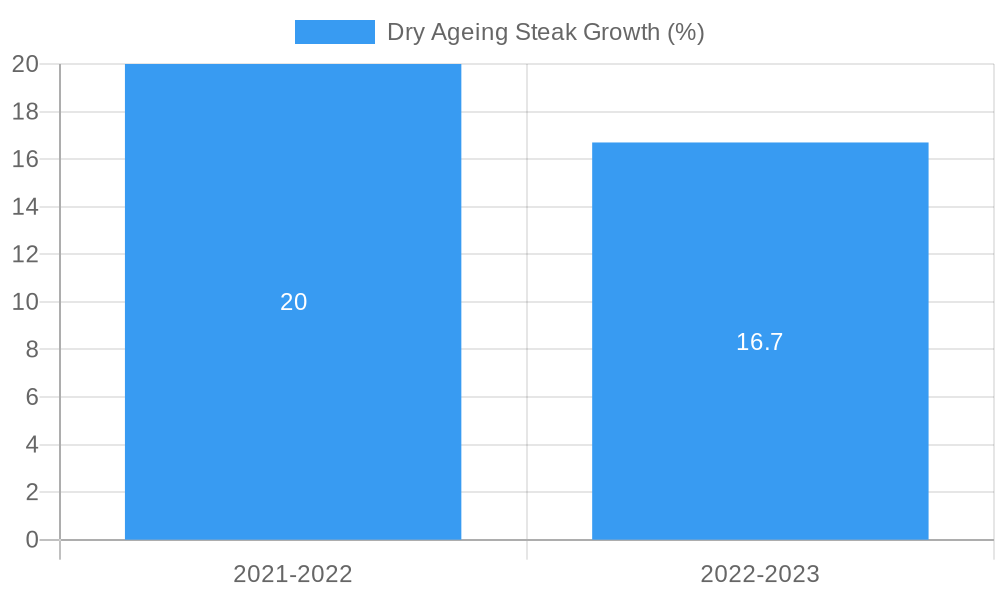 Dry Ageing Steak Growth (%)

20
18
16
14
12
10
8
6
4
2
0

20

16.7

2021-2022
2022-2023